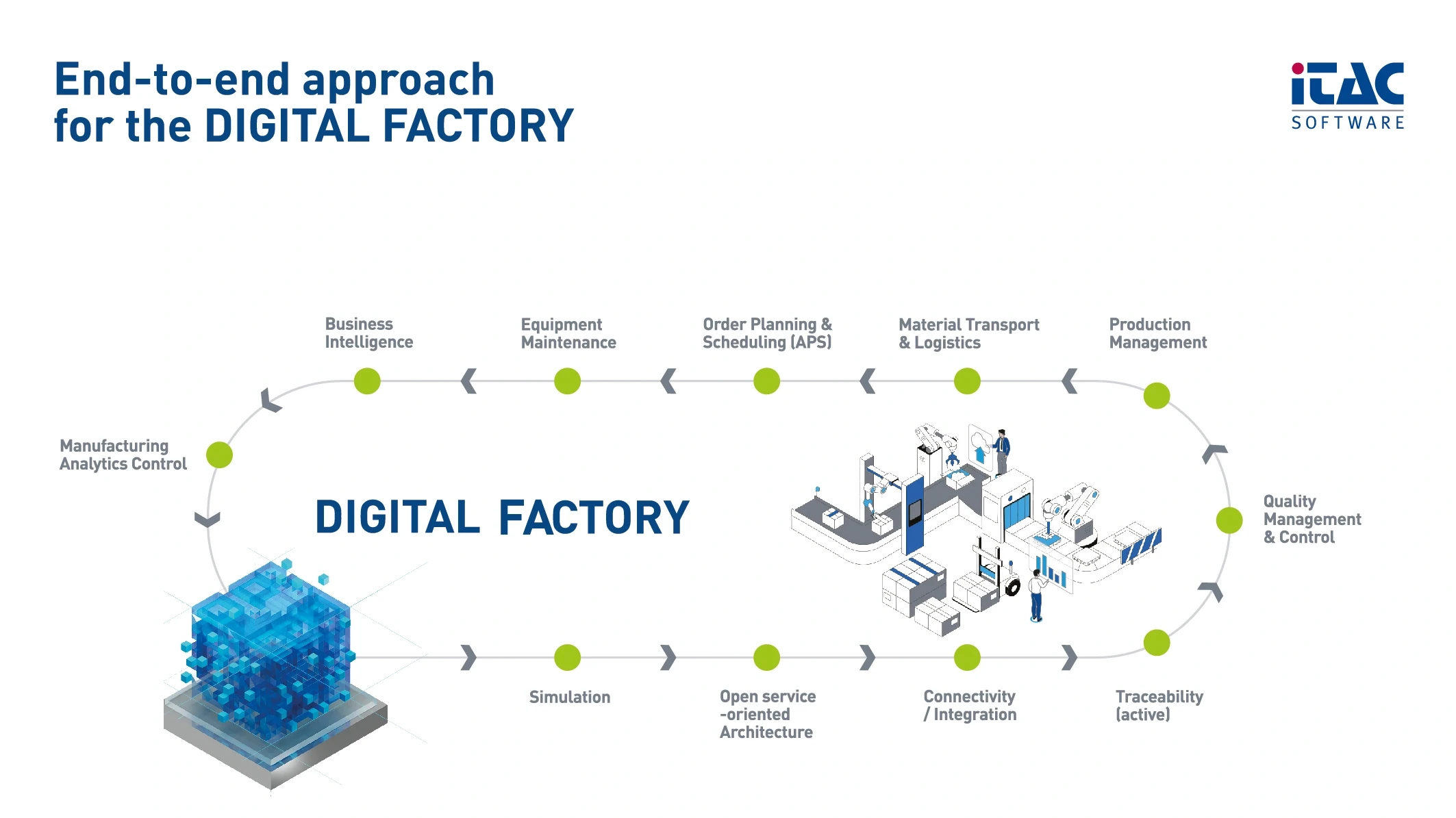 End-to-end approach for the DIGITAL FACTORY

iTAC SOFTWARE

Business Intelligence

Equipment Maintenance

Order Planning & Scheduling (APS)

Material Transport & Logistics

Production Management

Manufacturing Analytics Control

DIGITAL FACTORY

Quality Management & Control

Simulation

Open service -oriented Architecture

Connectivity / Integration

Traceability (active)